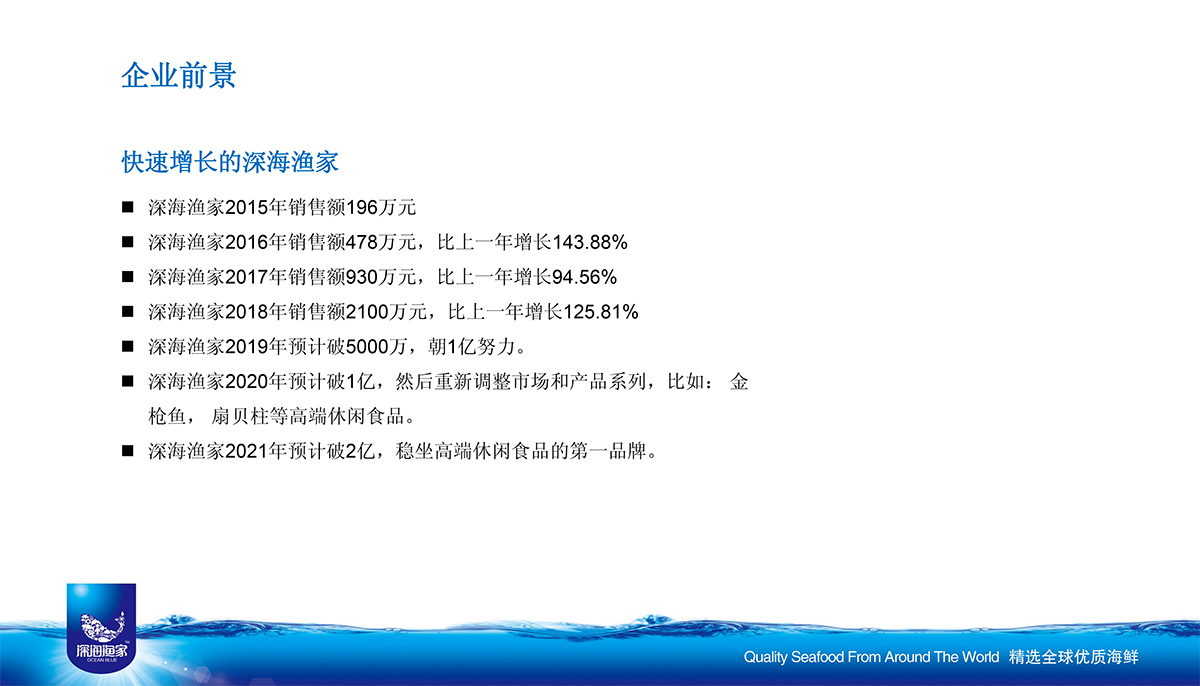 企业前景

快速增长的深海渔家

■ 深海渔家2015年销售额196万元

■ 深海渔家2016年销售额478万元，比上一年增长143.88%

■ 深海渔家2017年销售额930万元，比上一年增长94.56%

■ 深海渔家2018年销售额2100万元，比上一年增长125.81%

■ 深海渔家2019年预计破5000万，朝1亿努力。

■ 深海渔家2020年预计破1亿，然后重新调整市场和产品系列，比如： 金枪鱼， 扇贝柱等高端休闲食品。

■ 深海渔家2021年预计破2亿，稳坐高端休闲食品的第一品牌。

深海渔家
OCEAN BLUE

Quality Seafood From Around The World 精选全球优质海鲜